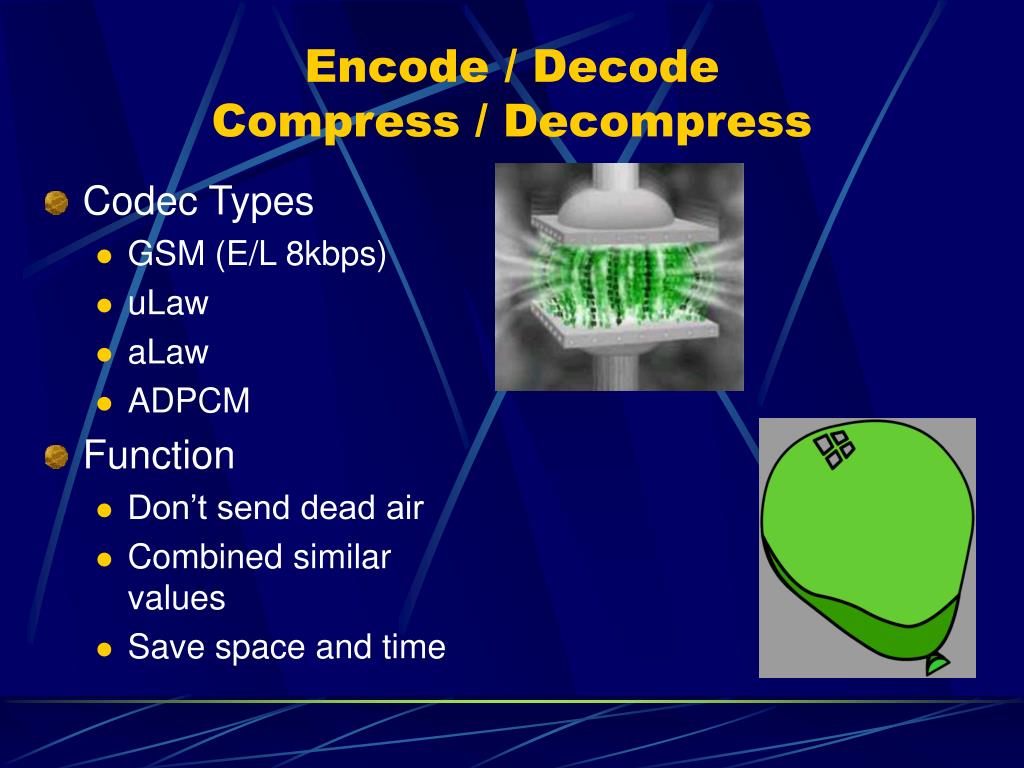 Encode / Decode
Compress / Decompress

Codec Types
- GSM (E/L 8kbps)
- uLaw
- aLaw
- ADPCM

Function
- Don’t send dead air
- Combined similar values
- Save space and time